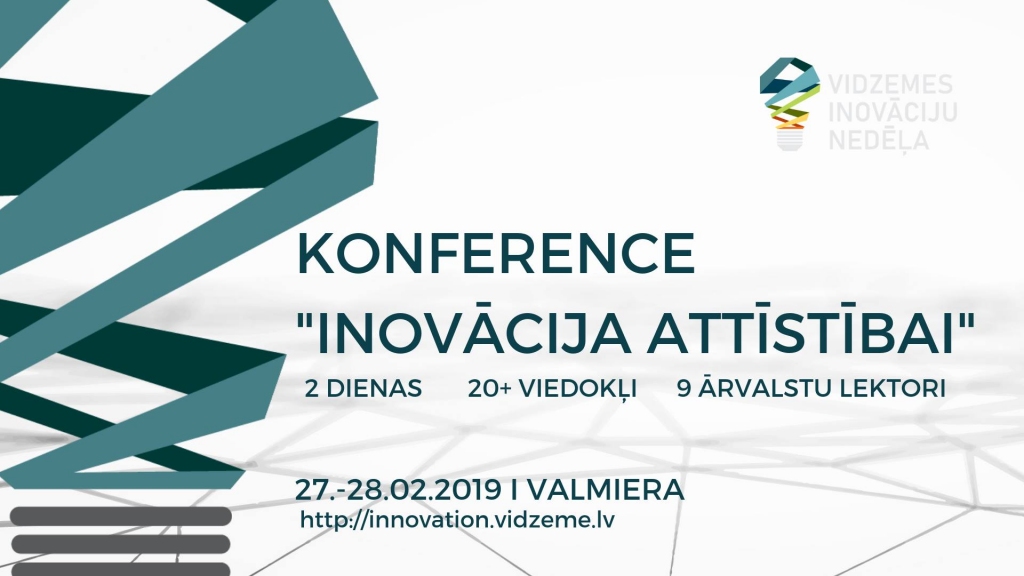 VIDZEMES INOVĀCIJU NEDĒĻA

KONFERENCE
"INOVĀCIJA ATTĪSTĪBAI"

2 DIENAS
20+ VIEDOKĻI
9 ĀRVALSTU LEKTORI

27.-28.02.2019 I VALMIERA
http://innovation.vidzeme.lv